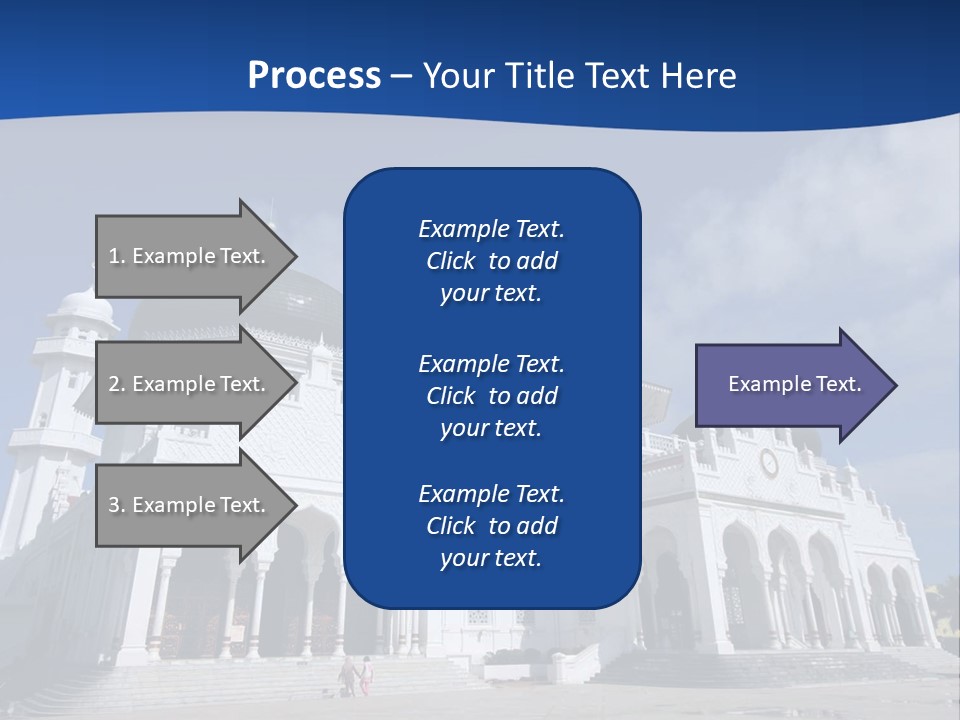 Process – Your Title Text Here

1. Example Text.

2. Example Text.

3. Example Text.

Example Text. Click to add your text.

Example Text. Click to add your text.

Example Text. Click to add your text.

Example Text.